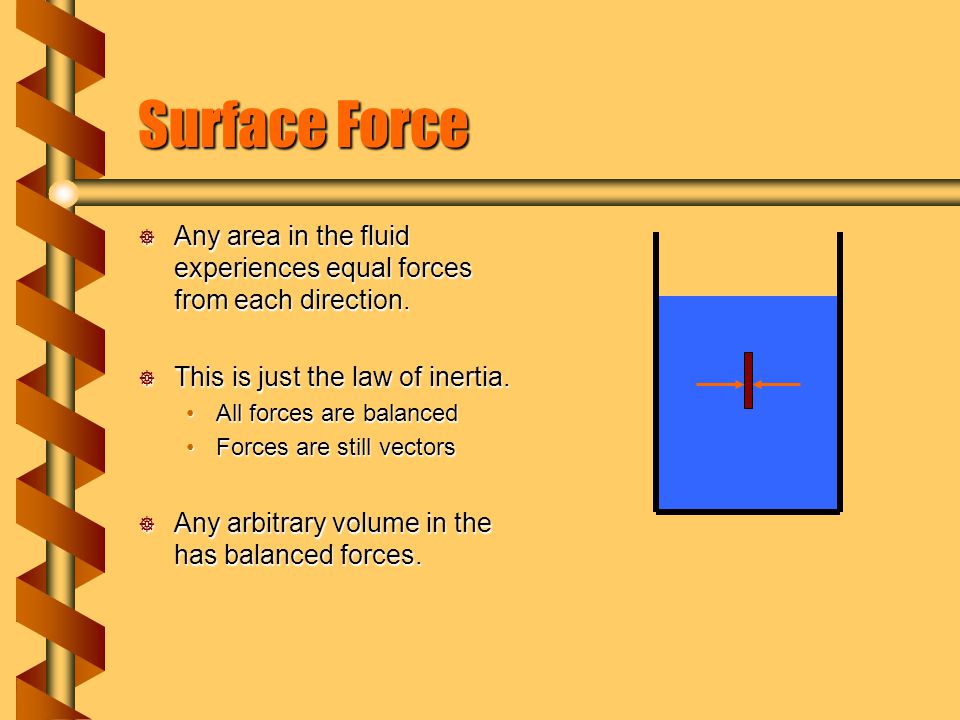 Surface Force

Any area in the fluid experiences equal forces from each direction.

This is just the law of inertia.
• All forces are balanced
• Forces are still vectors

Any arbitrary volume in the has balanced forces.